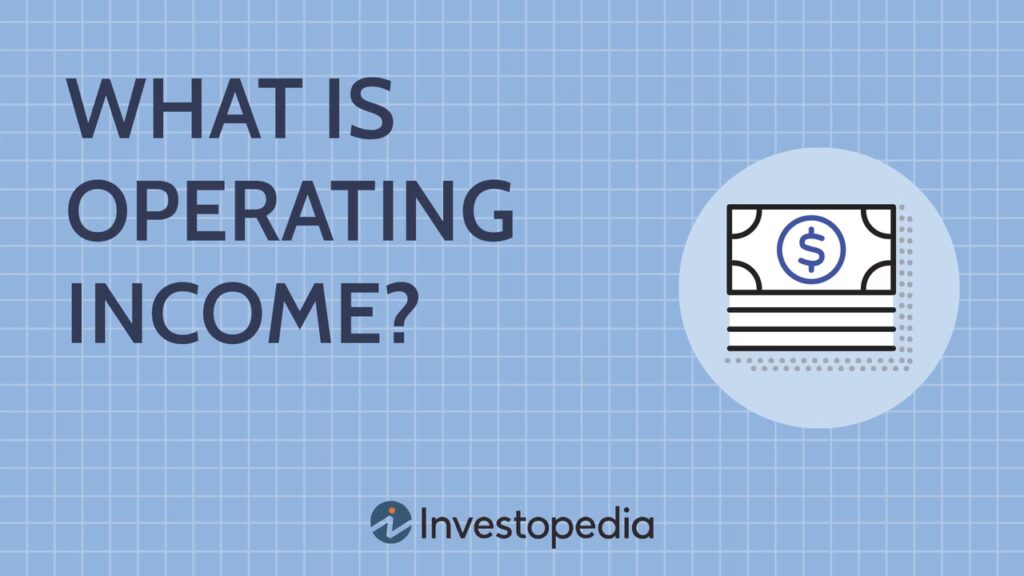 WHAT IS OPERATING INCOME?

$

Investopedia